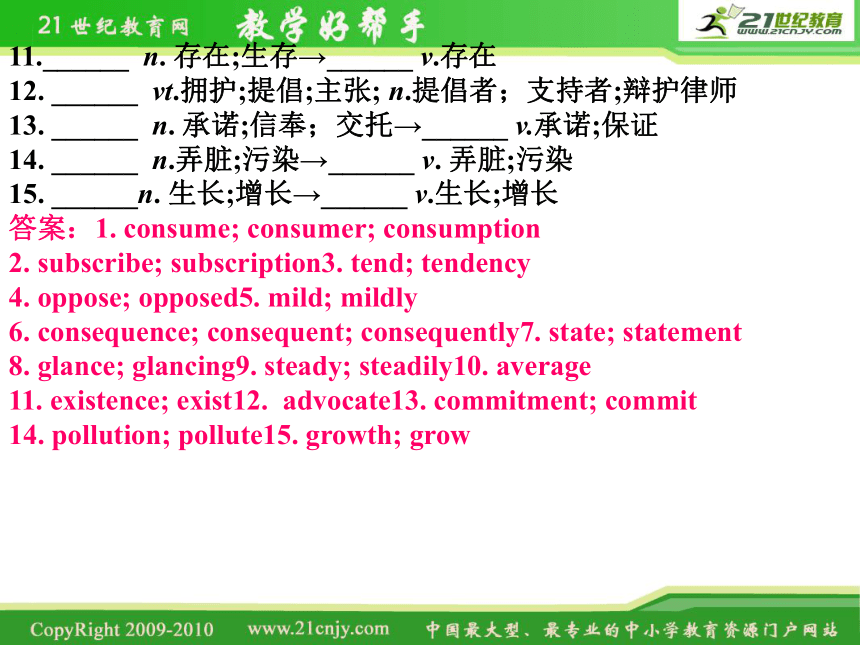 21世纪教育网 教学好帮手 21世纪教育 www.21cnjy.com

11.______ n. 存在;生存→______ v.存在
12. ______ vt.拥护;提倡;主张; n.提倡者；支持者;辩护律师
13. ______ n. 承诺;信奉；交托→______ v.承诺;保证
14. ______ n.弄脏;污染→______ v. 弄脏;污染
15. ______n. 生长;增长→______ v.生长;增长
答案：1. consume; consumer; consumption
2. subscribe; subscription3. tend; tendency
4. oppose; opposed5. mild; mildly
6. consequence; consequent; consequently7. state; statement
8. glance; glancing9. steady; steadily10. average
11. existence; exist12. advocate13. commitment; commit
14. pollution; pollute15. growth; grow

CopyRight 2009-2010 www.21cnjy.com 中国最大型、最专业的中小学教育资源门户网站